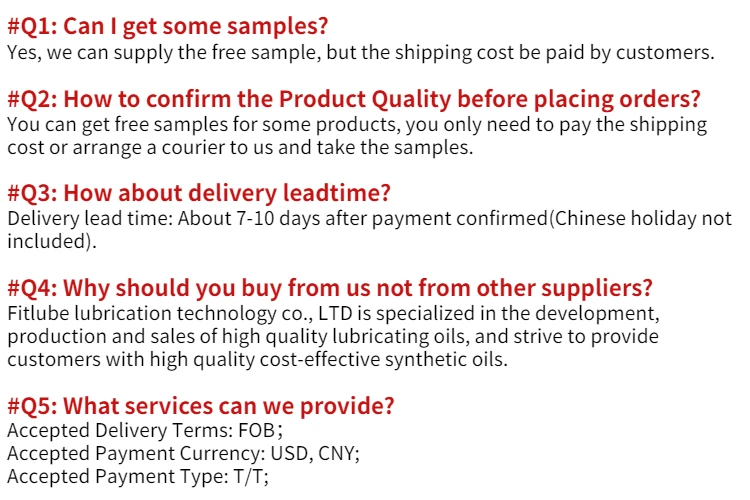 #Q1: Can I get some samples?
Yes, we can supply the free sample, but the shipping cost be paid by customers.

#Q2: How to confirm the Product Quality before placing orders?
You can get free samples for some products, you only need to pay the shipping cost or arrange a courier to us and take the samples.

#Q3: How about delivery leadtime?
Delivery lead time: About 7-10 days after payment confirmed(Chinese holiday not included).

#Q4: Why should you buy from us not from other suppliers?
Fitlube lubrication technology co., LTD is specialized in the development, production and sales of high quality lubricating oils, and strive to provide customers with high quality cost-effective synthetic oils.

#Q5: What services can we provide?
Accepted Delivery Terms: FOB;
Accepted Payment Currency: USD, CNY;
Accepted Payment Type: T/T;